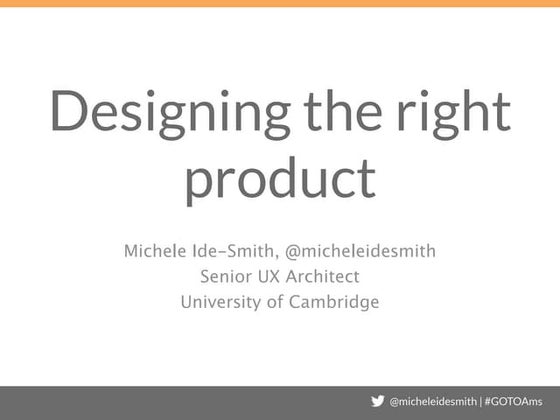 Designing the right product

Michele Ide-Smith, @micheleidesmith
Senior UX Architect
University of Cambridge

@micheleidesmith | #GOTOAms